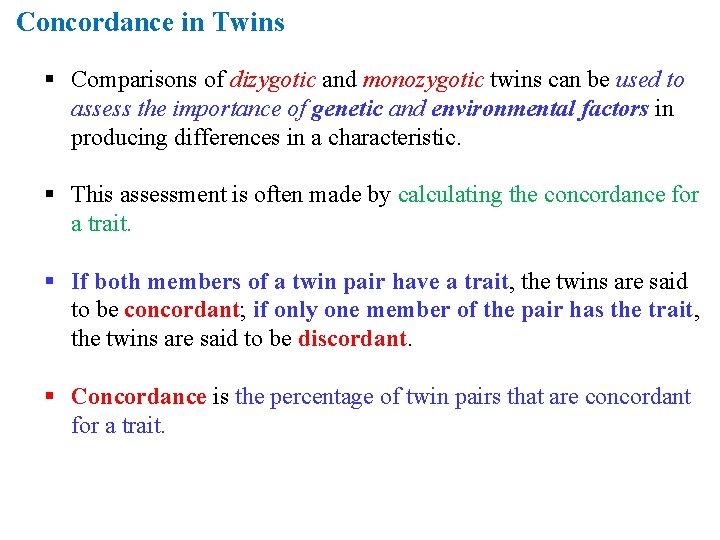 Concordance in Twins

▪ Comparisons of dizygotic and monozygotic twins can be used to assess the importance of genetic and environmental factors in producing differences in a characteristic.

▪ This assessment is often made by calculating the concordance for a trait.

▪ If both members of a twin pair have a trait, the twins are said to be concordant; if only one member of the pair has the trait, the twins are said to be discordant.

▪ Concordance is the percentage of twin pairs that are concordant for a trait.